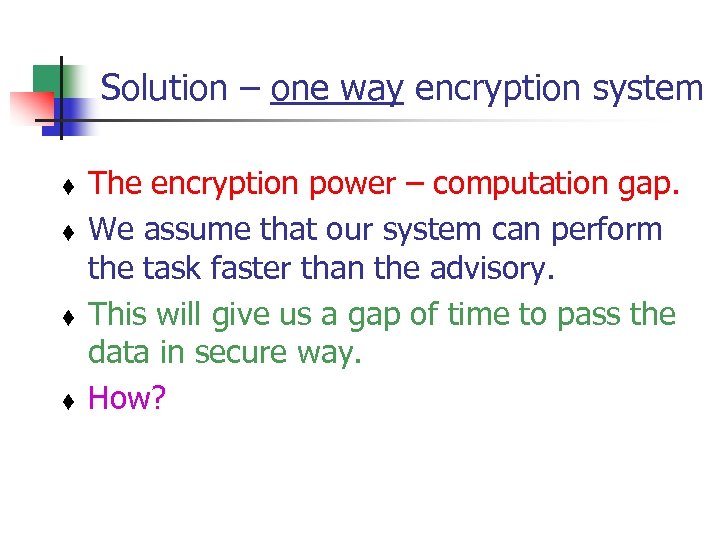 Solution – one way encryption system

♦ The encryption power – computation gap.
♦ We assume that our system can perform the task faster than the advisory.
♦ This will give us a gap of time to pass the data in secure way.
♦ How?